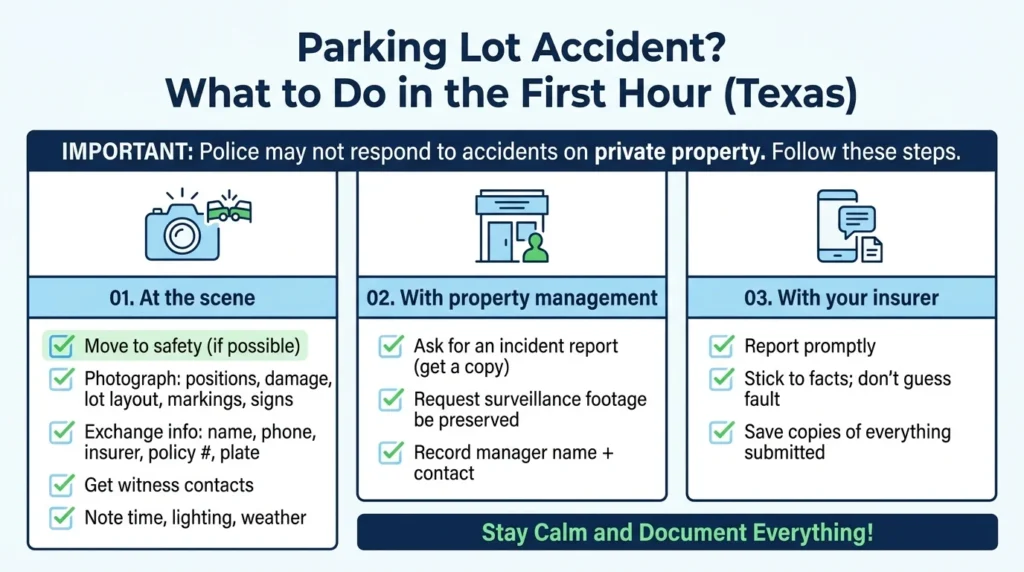 Parking Lot Accident?
What to Do in the First Hour (Texas)

IMPORTANT: Police may not respond to accidents on private property. Follow these steps.

01. At the scene

Move to safety (if possible)

Photograph: positions, damage, lot layout, markings, signs

Exchange info: name, phone, insurer, policy #, plate

Get witness contacts

Note time, lighting, weather

02. With property management

Ask for an incident report (get a copy)

Request surveillance footage be preserved

Record manager name + contact

03. With your insurer

Report promptly

Stick to facts; don't guess fault

Save copies of everything submitted

Stay Calm and Document Everything!